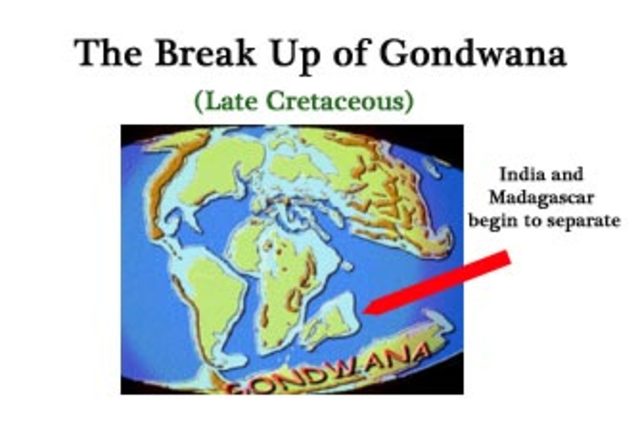 The Break Up of Gondwana

(Late Cretaceous)

India and Madagascar begin to separate

GONDWANA